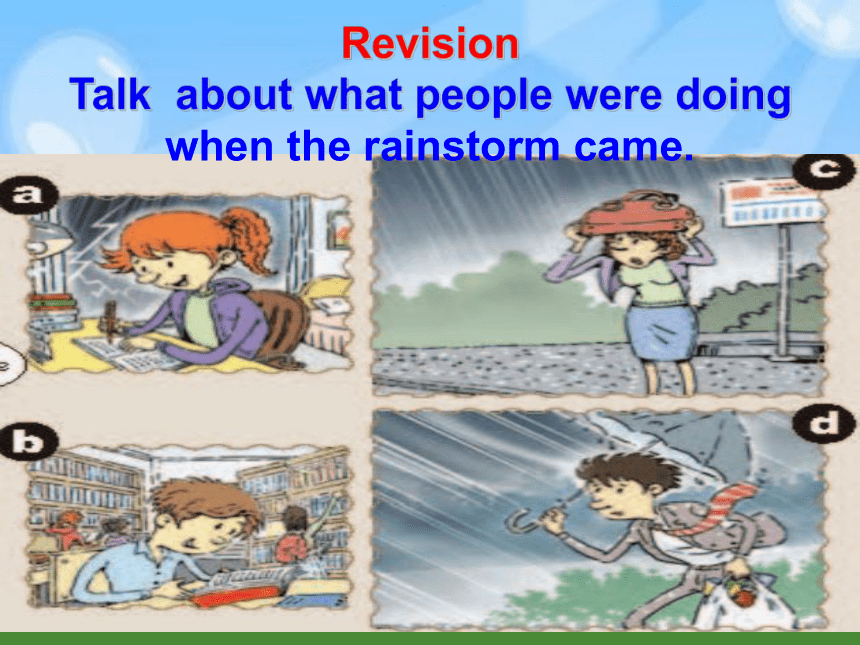 Revision
Talk about what people were doing when the rainstorm came.

a
c
b
d